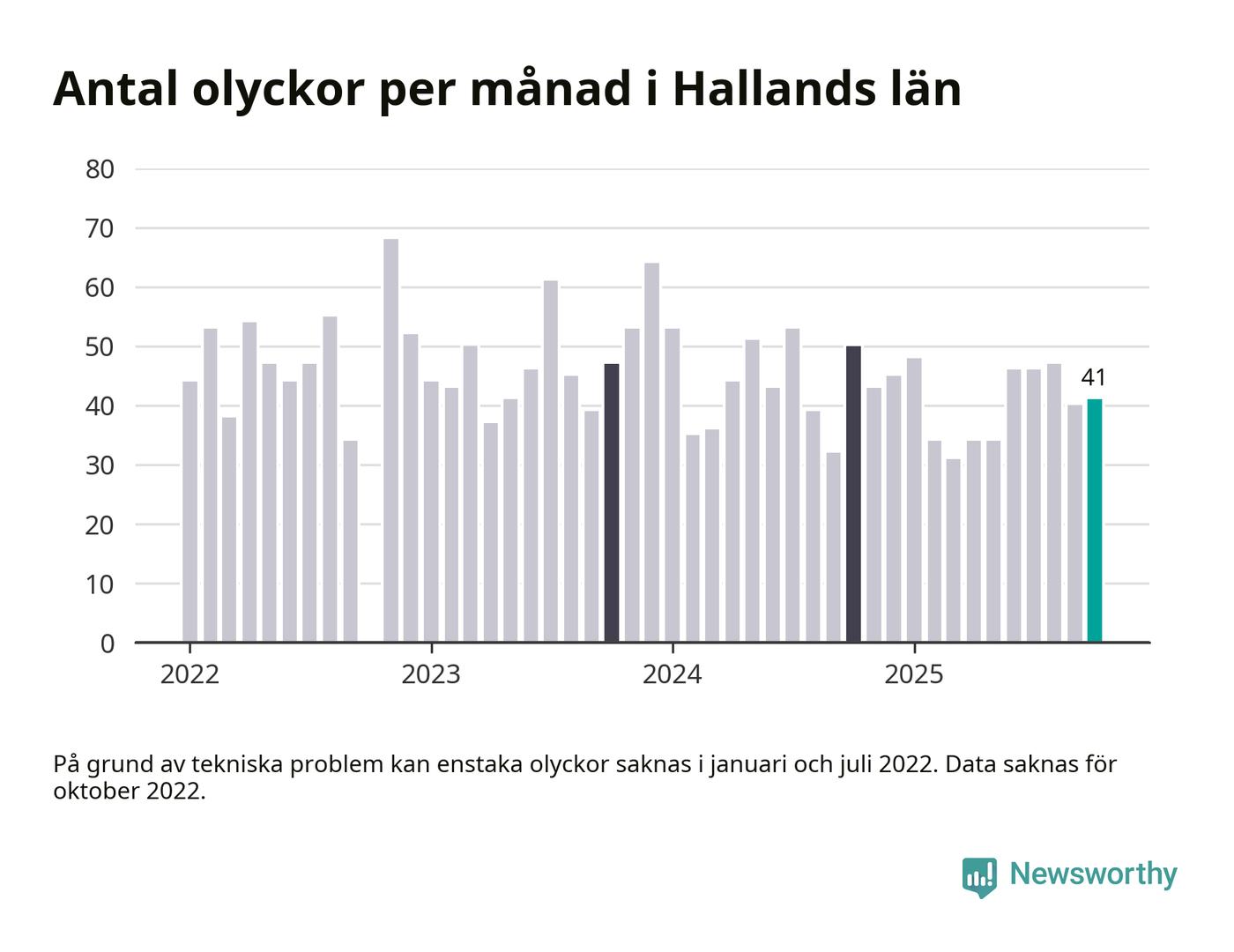 Antal olyckor per månad i Hallands län

80
70
60
50
40
30
20
10
0

41

2022
2023
2024
2025

På grund av tekniska problem kan enstaka olyckor saknas i januari och juli 2022. Data saknas för oktober 2022.

Newsworthy